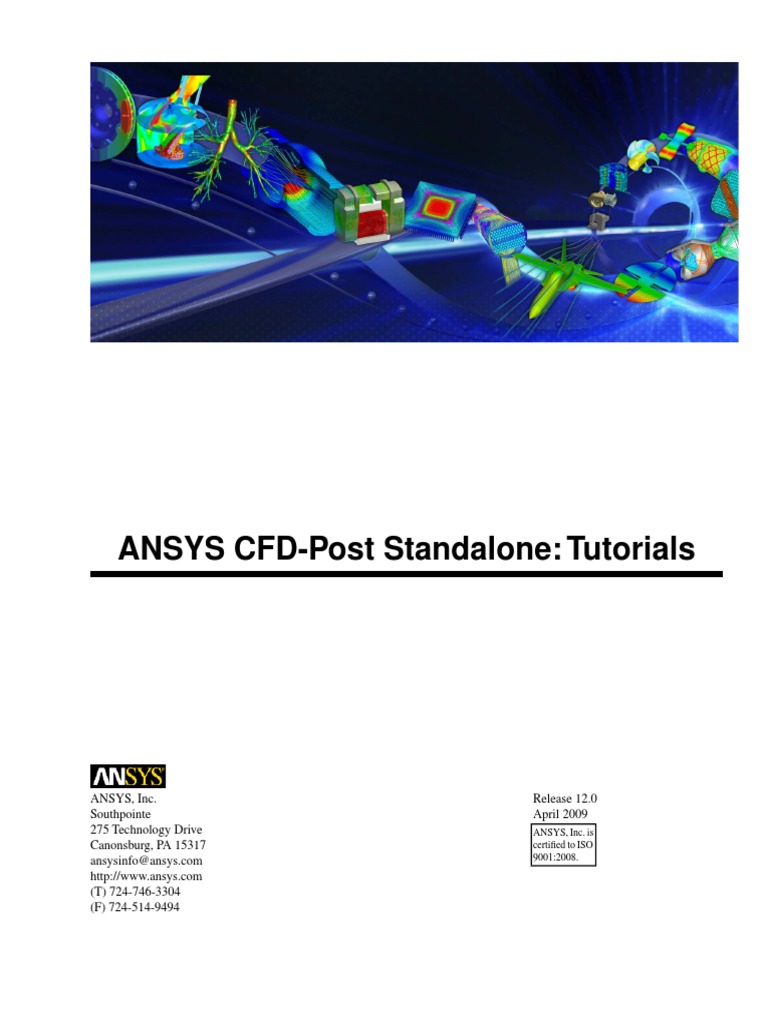 ANSYS CFD-Post Standalone: Tutorials

ANSYS

ANSYS, Inc.
Southpointe
275 Technology Drive
Canonsburg, PA 15317
ansysinfo@ansys.com
http://www.ansys.com
(T) 724-746-3304
(F) 724-514-9494

Release 12.0
April 2009

ANSYS, Inc. is certified to ISO 9001:2008.